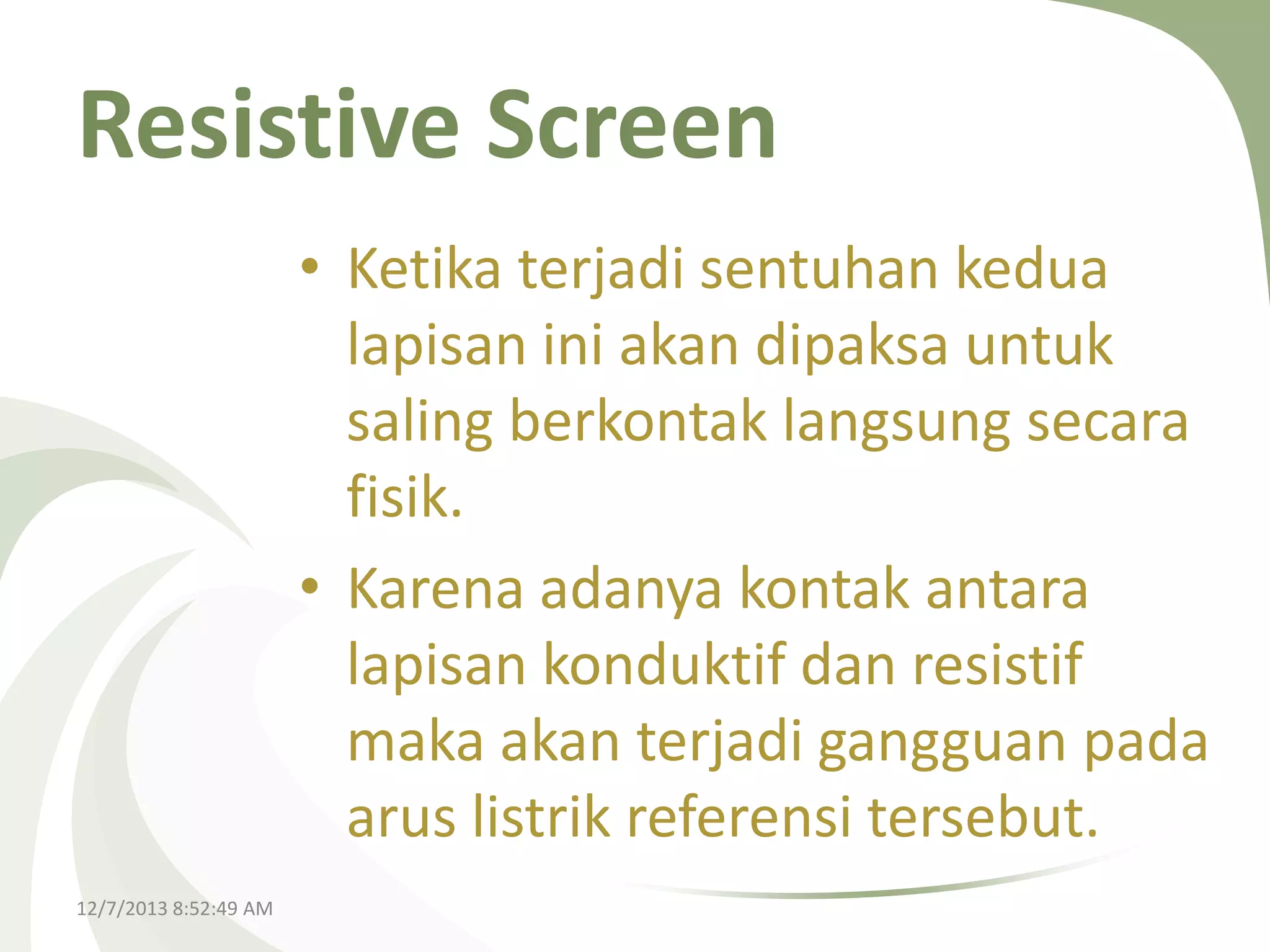 Resistive Screen

• Ketika terjadi sentuhan kedua lapisan ini akan dipaksa untuk saling berkontak langsung secara fisik.

• Karena adanya kontak antara lapisan konduktif dan resistif maka akan terjadi gangguan pada arus listrik referensi tersebut.

12/7/2013 8:52:49 AM